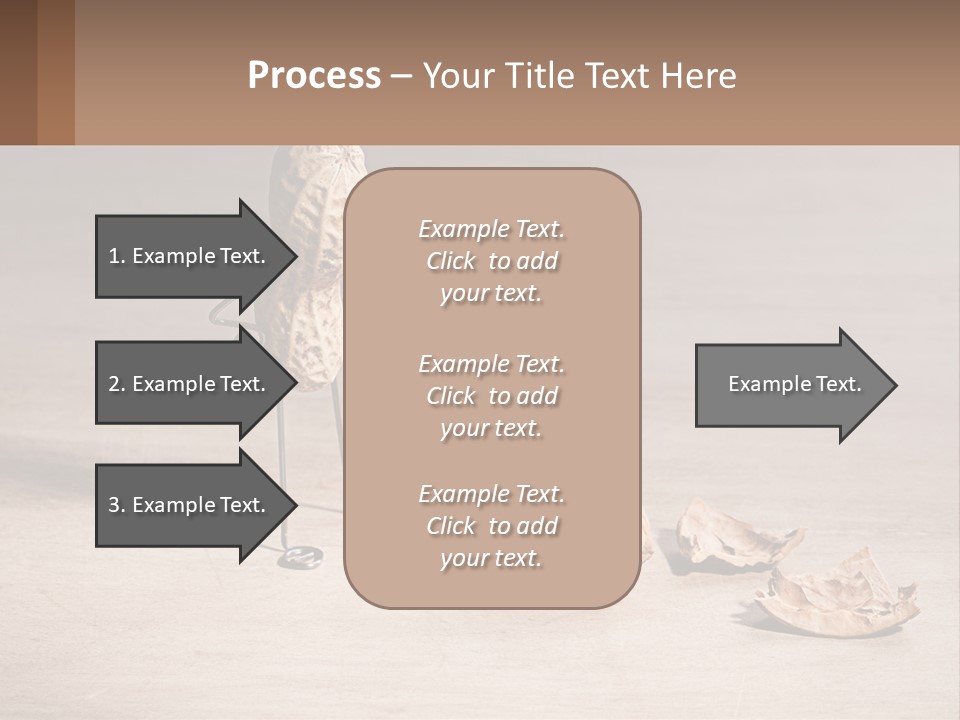 Process – Your Title Text Here

1. Example Text.

2. Example Text.

3. Example Text.

Example Text. Click to add your text.

Example Text. Click to add your text.

Example Text. Click to add your text.

Example Text.